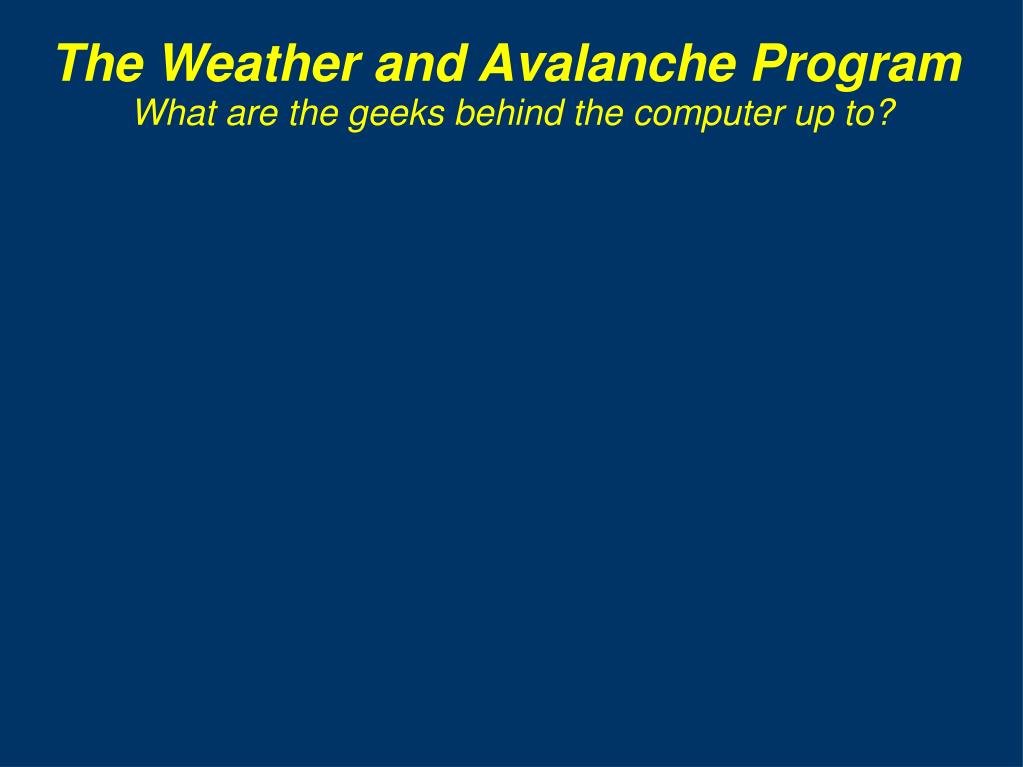 The Weather and Avalanche Program
What are the geeks behind the computer up to?